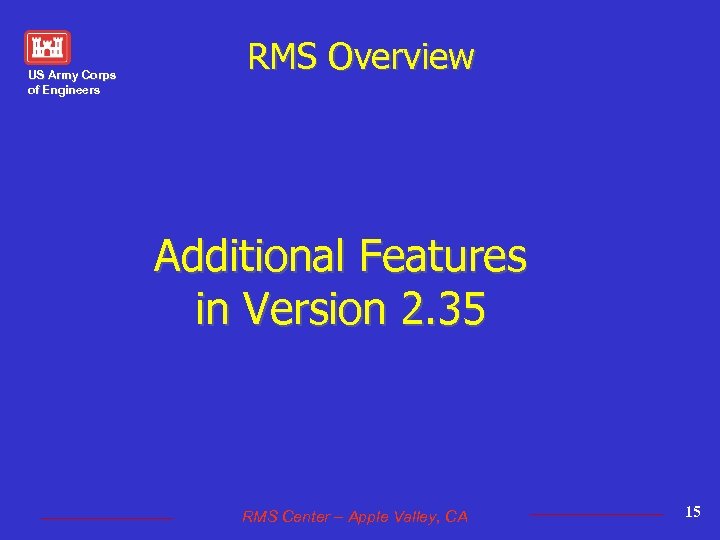 US Army Corps of Engineers

RMS Overview

Additional Features in Version 2.35

RMS Center – Apple Valley, CA

15